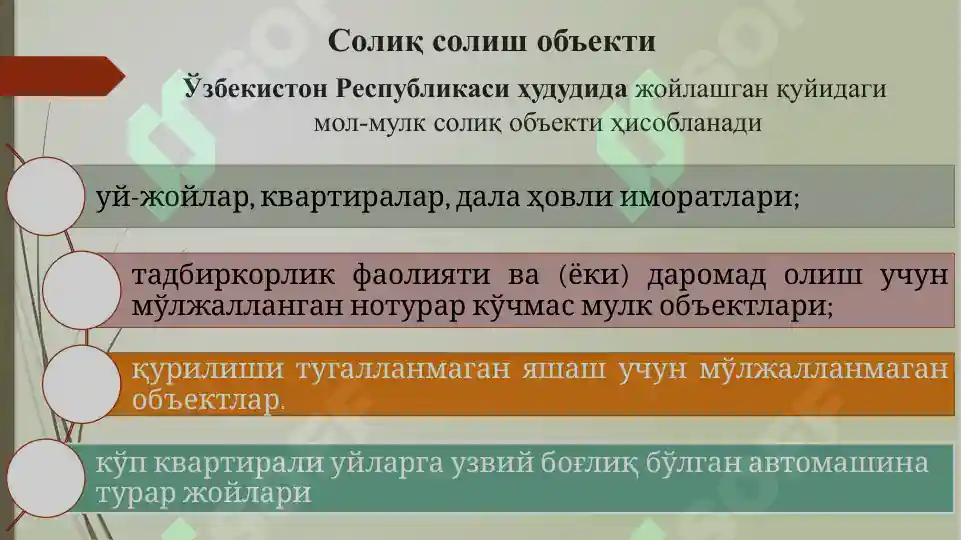 Солиқ солиш объекти

Ўзбекистон Республикаси ҳудудида жойлашган қуйидаги мол-мулк солиқ объекти ҳисобланади

уй-жойлар, квартиралар, дала ҳовли иморатлари;

тадбиркорлик фаолияти ва (ёки) даромад олиш учун мўлжалланган нотурар кўчмас мулк объектлари;

қурилиши тугалланмаган яшаш учун мўлжалланмаган объектлар.

кўп квартирали уйларга узвий боғлиқ бўлган автомашина турар жойлари